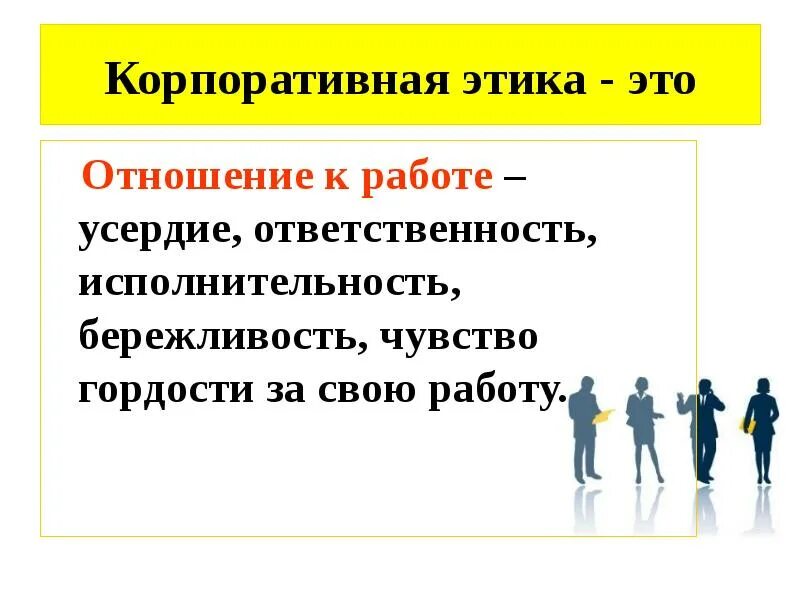 Корпоративная этика - это

Отношение к работе – усердие, ответственность, исполнительность, бережливость, чувство гордости за свою работу.